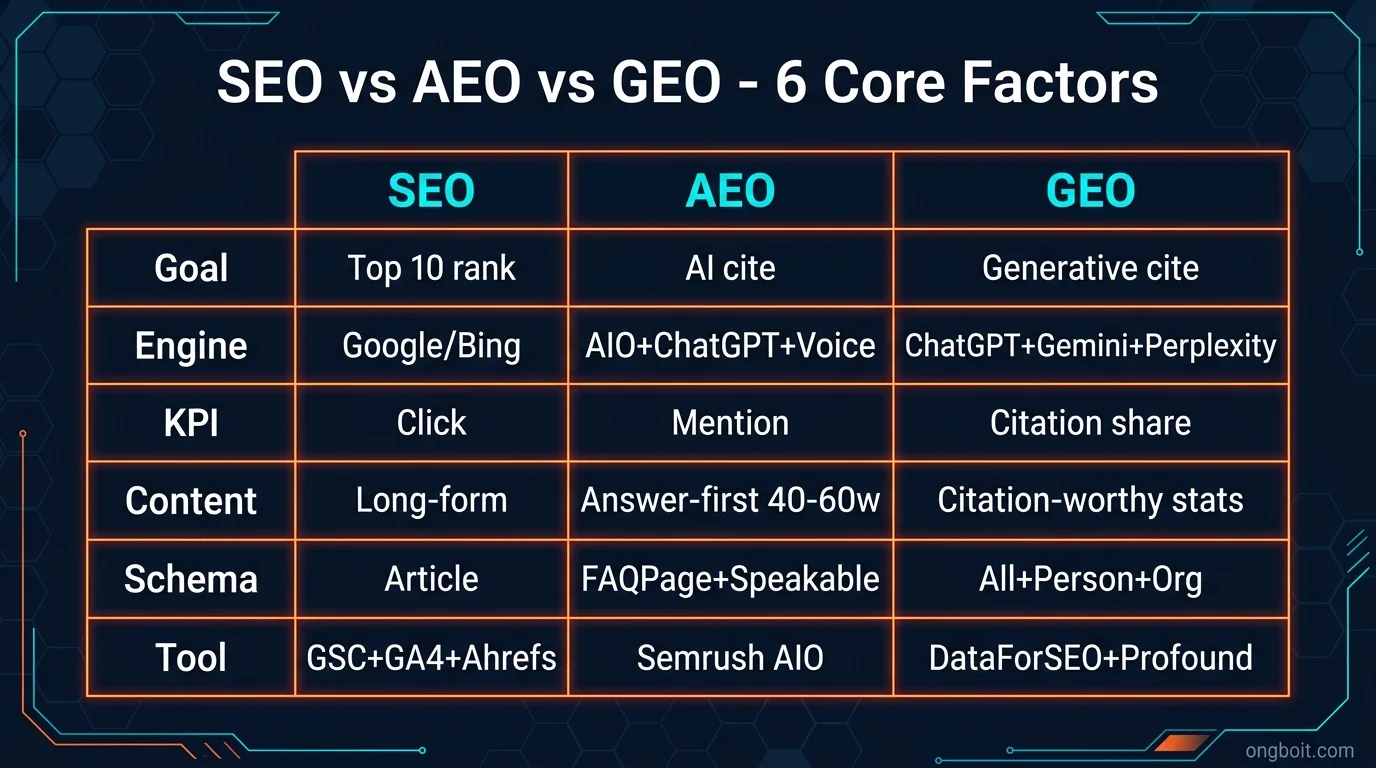 SEO vs AEO vs GEO - 6 Core Factors

| | SEO | AEO | GEO |
|---|---|---|---|
| Goal | Top 10 rank | AI cite | Generative cite |
| Engine | Google/Bing | AIO+ChatGPT+Voice | ChatGPT+Gemini+Perplexity |
| KPI | Click | Mention | Citation share |
| Content | Long-form | Answer-first 40-60w | Citation-worthy stats |
| Schema | Article | FAQPage+Speakable | All+Person+Org |
| Tool | GSC+GA4+Ahrefs | Semrush AIO | DataForSEO+Profound |

ongboit.com